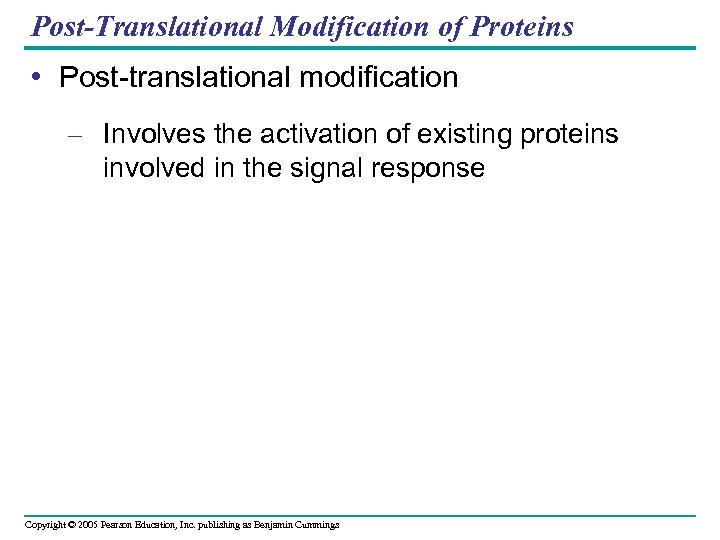 Post-Translational Modification of Proteins

• Post-translational modification

– Involves the activation of existing proteins involved in the signal response

Copyright © 2005 Pearson Education, Inc. publishing as Benjamin Cummings